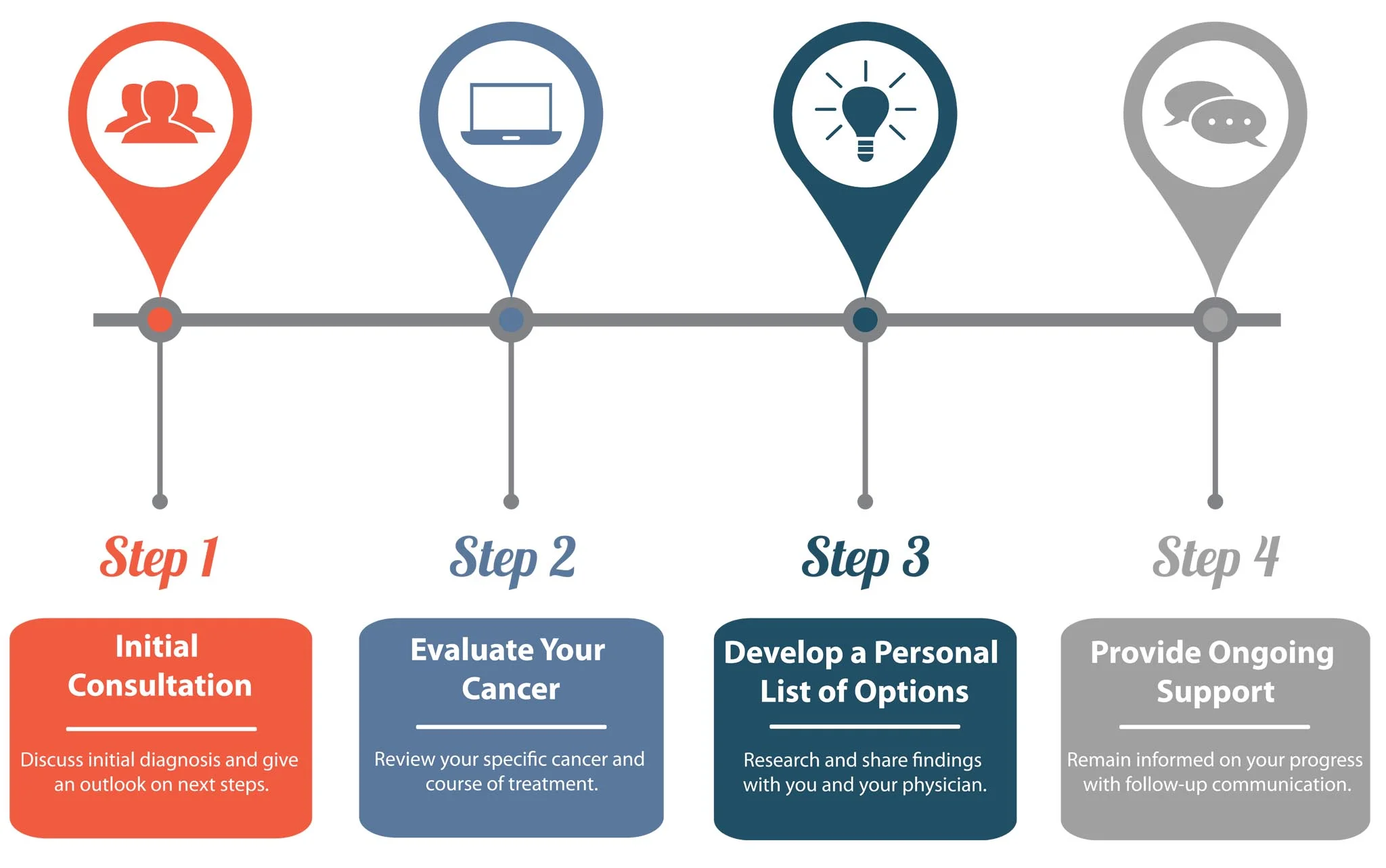 Step 1

Initial Consultation

Discuss initial diagnosis and give an outlook on next steps.

Step 2

Evaluate Your Cancer

Review your specific cancer and course of treatment.

Step 3

Develop a Personal List of Options

Research and share findings with you and your physician.

Step 4

Provide Ongoing Support

Remain informed on your progress with follow-up communication.